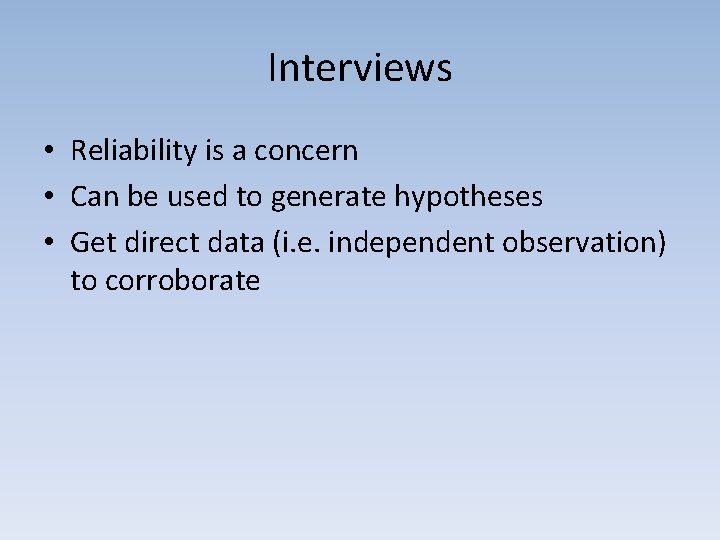 Interviews

• Reliability is a concern
• Can be used to generate hypotheses
• Get direct data (i.e. independent observation) to corroborate